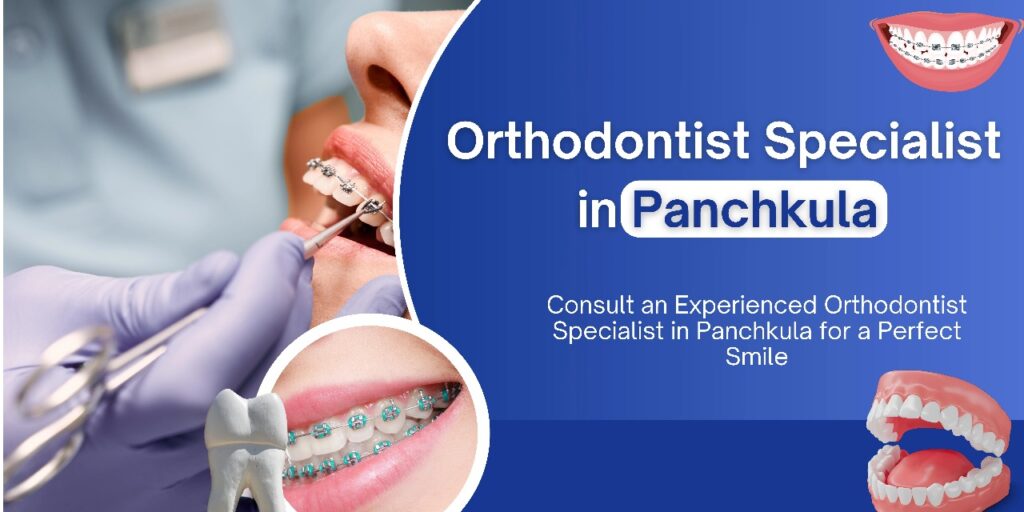 Orthodontist Specialist in Panchkula

Consult an Experienced Orthodontist Specialist in Panchkula for a Perfect Smile